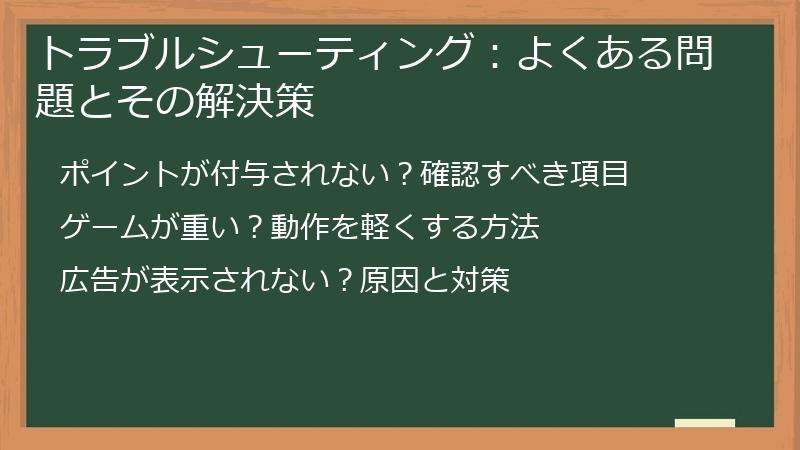 トラブルシューティング：よくある問題とその解決策

ポイントが付与されない？確認すべき項目

ゲームが重い？動作を軽くする方法

広告が表示されない？原因と対策